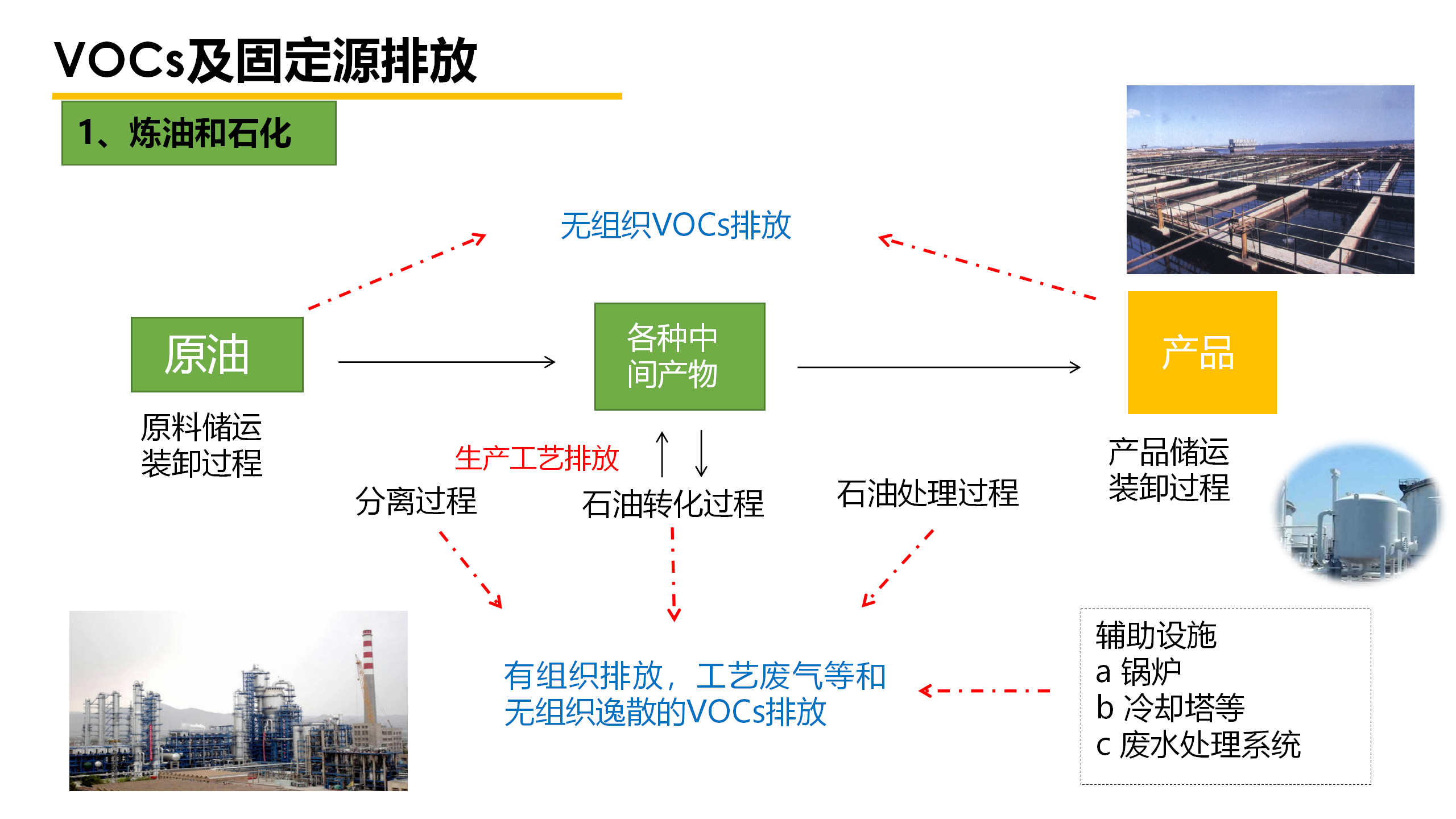 VOCs及固定源排放

1、炼油和石化

无组织VOCs排放

原油

各种中间产物

产品

原料储运装卸过程

生产工艺排放

分离过程

石油转化过程

石油处理过程

产品储运装卸过程

有组织排放，工艺废气等和无组织逸散的VOCs排放

辅助设施
a 锅炉
b 冷却塔等
c 废水处理系统